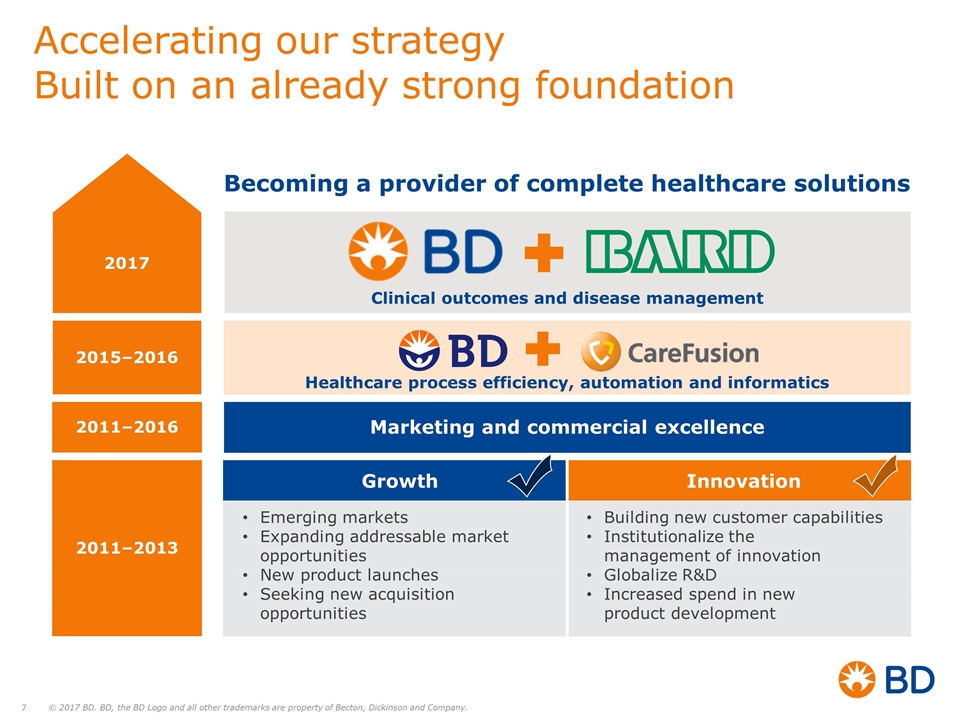 Accelerating our strategy
Built on an already strong foundation

Becoming a provider of complete healthcare solutions

2017

BD + BARD

Clinical outcomes and disease management

2015–2016

BD + CareFusion

Healthcare process efficiency, automation and informatics

2011–2016

Marketing and commercial excellence

2011–2013

Growth

• Emerging markets
• Expanding addressable market opportunities
• New product launches
• Seeking new acquisition opportunities

Innovation

• Building new customer capabilities
• Institutionalize the management of innovation
• Globalize R&D
• Increased spend in new product development

BD

7 © 2017 BD. BD, the BD Logo and all other trademarks are property of Becton, Dickinson and Company.